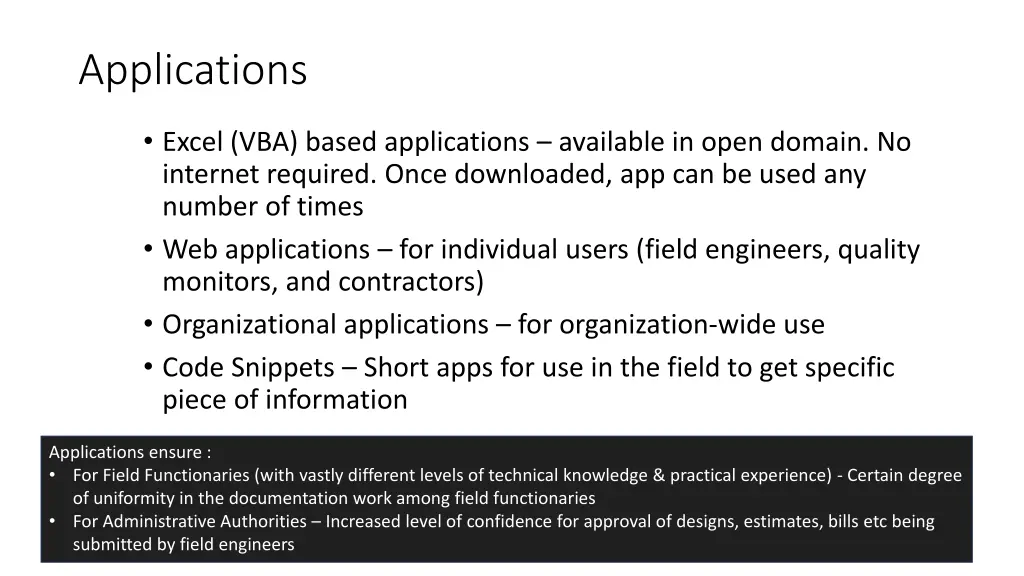 Applications

• Excel (VBA) based applications – available in open domain. No internet required. Once downloaded, app can be used any number of times
• Web applications – for individual users (field engineers, quality monitors, and contractors)
• Organizational applications – for organization-wide use
• Code Snippets – Short apps for use in the field to get specific piece of information

Applications ensure :
• For Field Functionaries (with vastly different levels of technical knowledge & practical experience) - Certain degree of uniformity in the documentation work among field functionaries
• For Administrative Authorities – Increased level of confidence for approval of designs, estimates, bills etc being submitted by field engineers